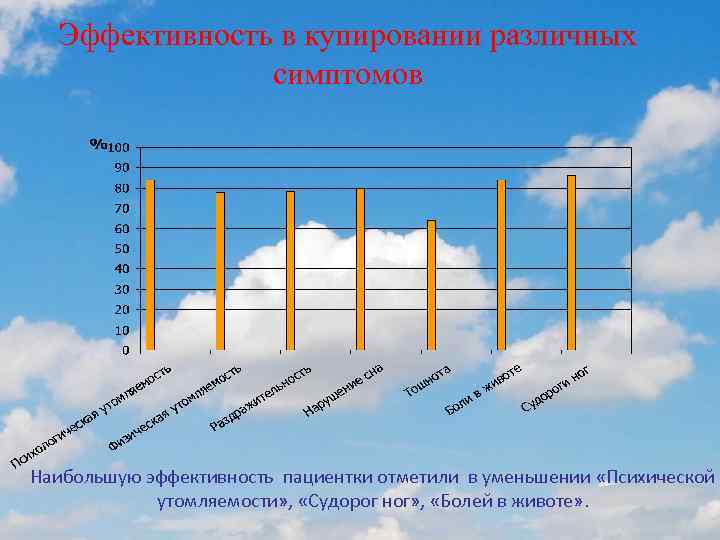 Эффективность в купировании различных симптомов

%
100
90
80
70
60
50
40
30
20
10
0

Психологическая утомляемость
Физическая утомляемость
Раздражительность
Нарушение сна
Тошнота
Боли в животе
Судороги ног

Наибольшую эффективность пациентки отметили в уменьшении «Психической утомляемости», «Судорог ног», «Болей в животе».